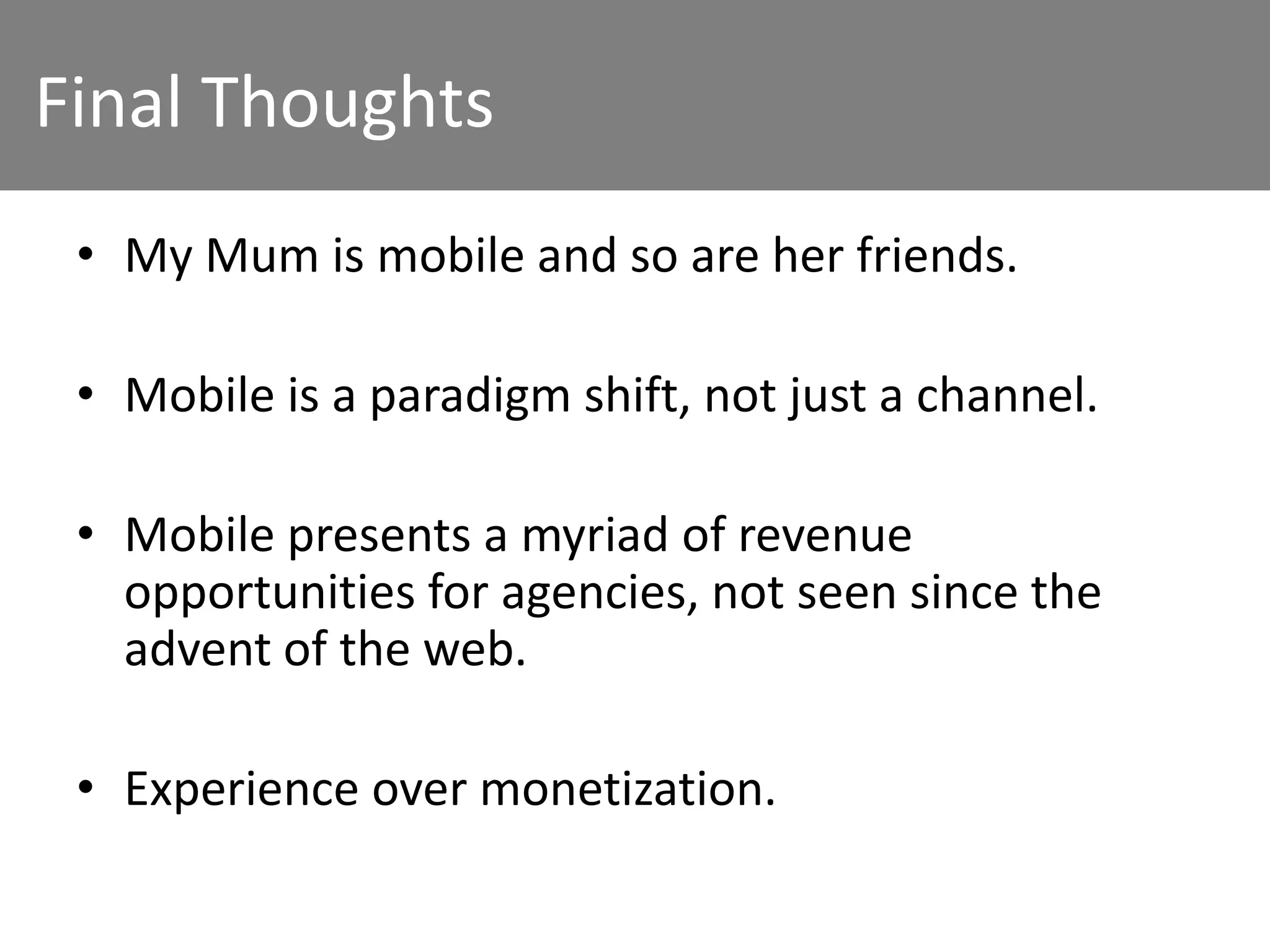 Final Thoughts

• My Mum is mobile and so are her friends.

• Mobile is a paradigm shift, not just a channel.

• Mobile presents a myriad of revenue opportunities for agencies, not seen since the advent of the web.

• Experience over monetization.